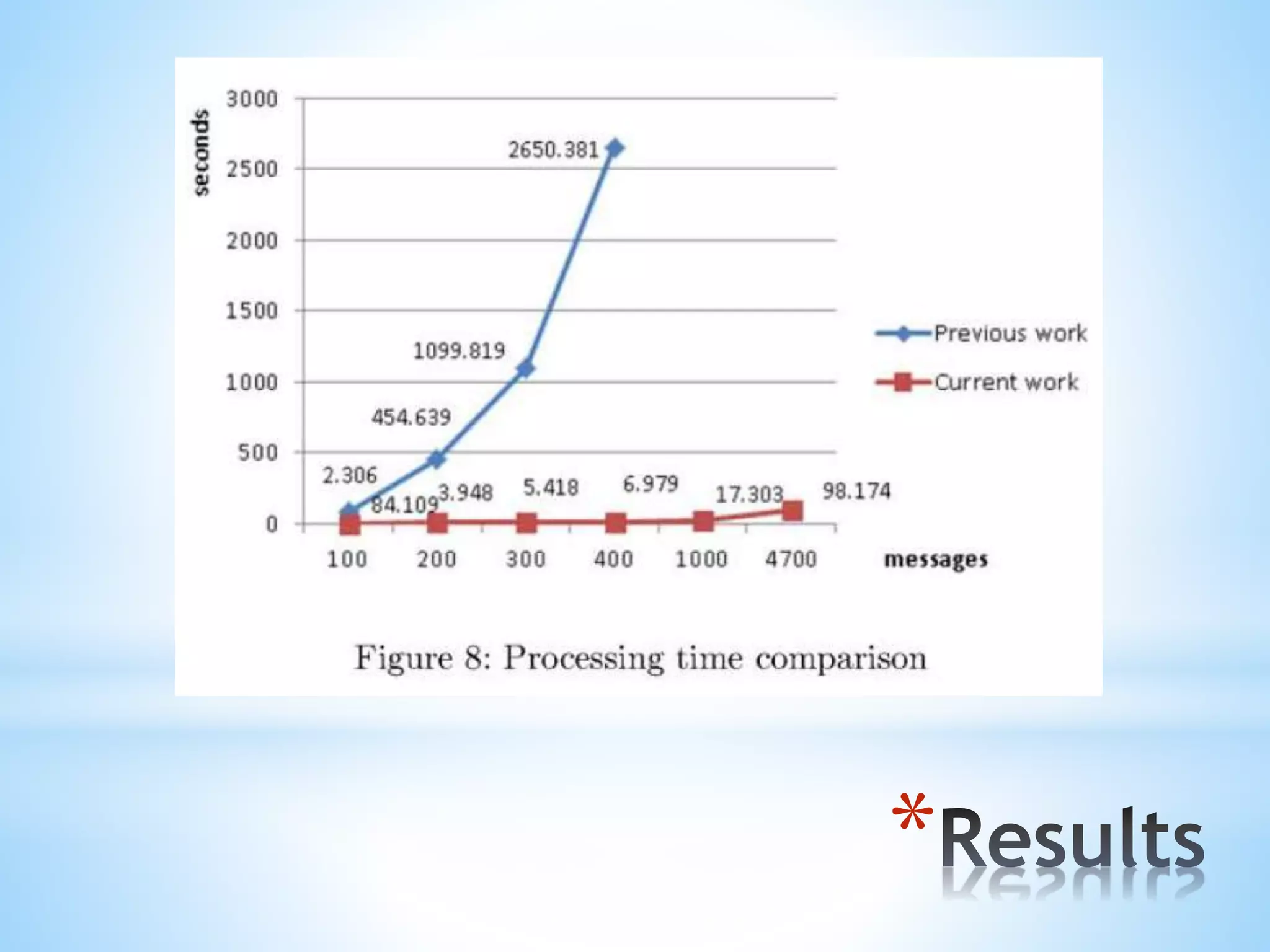 seconds

3000
2500
2000
1500
1000
500
0

2650.381
1099.819
454.639
2.306
84.109
3.948
5.418
6.979
17.303
98.174

100 200 300 400 1000 4700

messages

Previous work
Current work

Figure 8: Processing time comparison

*Results